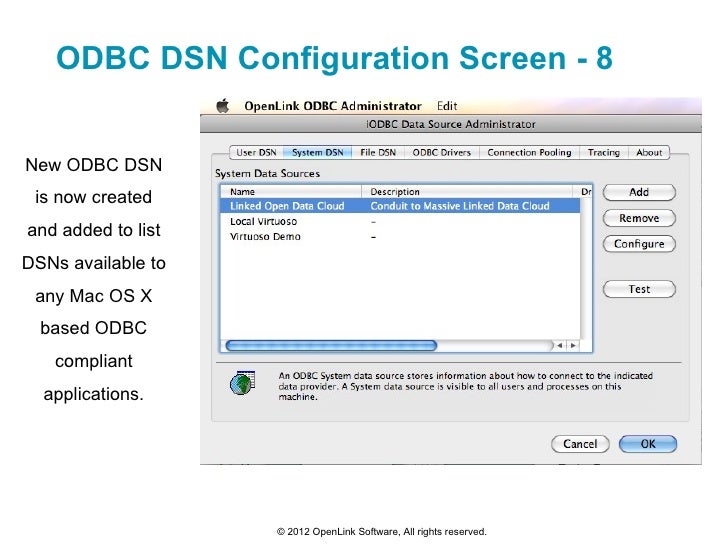 ODBC DSN Configuration Screen - 8

New ODBC DSN is now created and added to list DSNs available to any Mac OS X based ODBC compliant applications.

OpenLink ODBC Administrator Edit

iODBC Data Source Administrator

User DSN System DSN File DSN ODBC Drivers Connection Pooling Tracing About

System Data Sources

| Name | Description | Dr |
|---|---|---|
| Linked Open Data Cloud | Conduit to Massive Linked Data Cloud | |
| Local Virtuoso | - | |
| Virtuoso Demo | - | |

Add

Remove

Configure

Test

An ODBC System data source stores information about how to connect to the indicated data provider. A System data source is visible to all users and processes on this machine.

Cancel

OK

© 2012 OpenLink Software, All rights reserved.